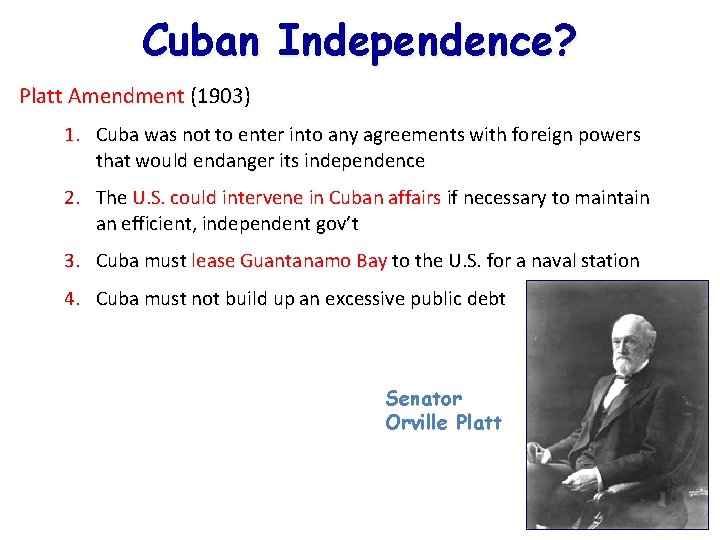 Cuban Independence?

Platt Amendment (1903)

1. Cuba was not to enter into any agreements with foreign powers that would endanger its independence

2. The U.S. could intervene in Cuban affairs if necessary to maintain an efficient, independent gov't

3. Cuba must lease Guantanamo Bay to the U.S. for a naval station

4. Cuba must not build up an excessive public debt

Senator Orville Platt